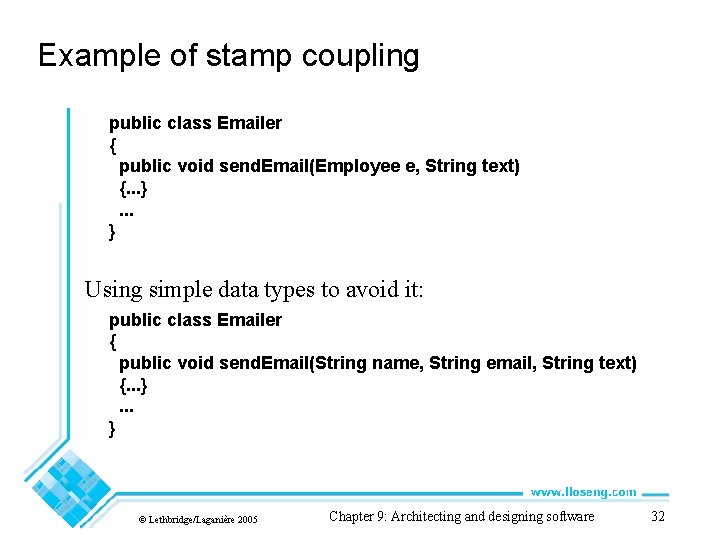 Example of stamp coupling

public class Emailer
{
  public void sendEmail(Employee e, String text)
  {...}
  ...
}

Using simple data types to avoid it:

public class Emailer
{
  public void sendEmail(String name, String email, String text)
  {...}
  ...
}

www.lloseng.com

© Lethbridge/Laganière 2005

Chapter 9: Architecting and designing software

32